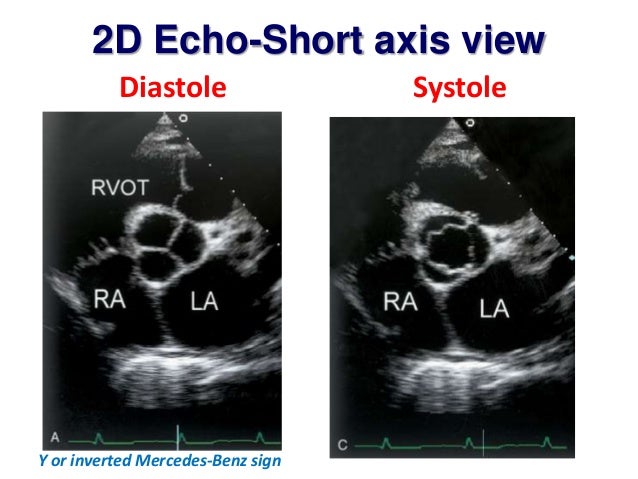 2D Echo-Short axis view

Diastole

RVOT

RA

LA

A

Y or inverted Mercedes-Benz sign

Systole

RA

LA

C